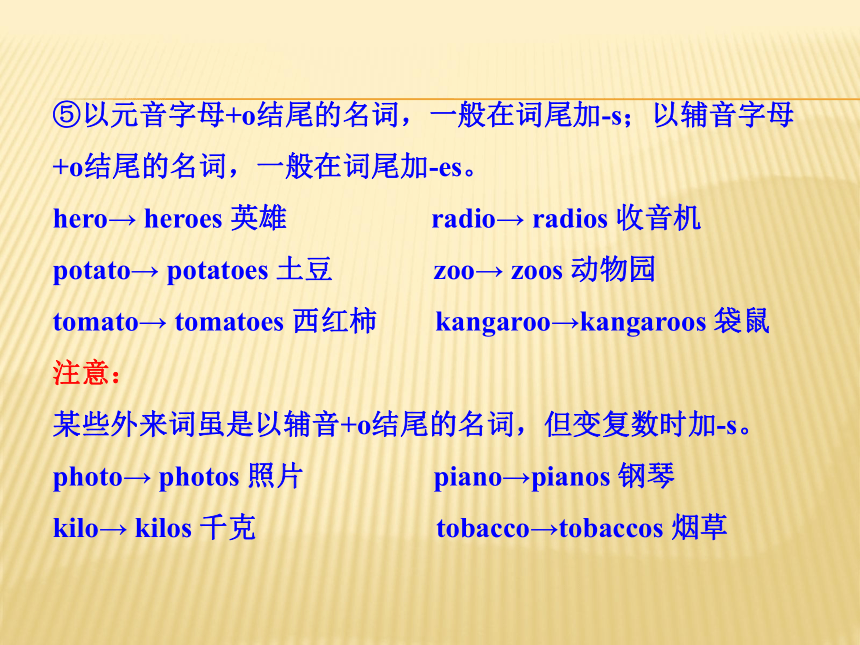 ⑤以元音字母+o结尾的名词，一般在词尾加-s；以辅音字母+o结尾的名词，一般在词尾加-es。

hero→ heroes 英雄

radio→ radios 收音机

potato→ potatoes 土豆

zoo→ zoos 动物园

tomato→ tomatoes 西红柿

kangaroo→kangaroos 袋鼠

注意：

某些外来词虽是以辅音+o结尾的名词，但变复数时加-s。

photo→ photos 照片

piano→pianos 钢琴

kilo→ kilos 千克

tobacco→tobaccos 烟草